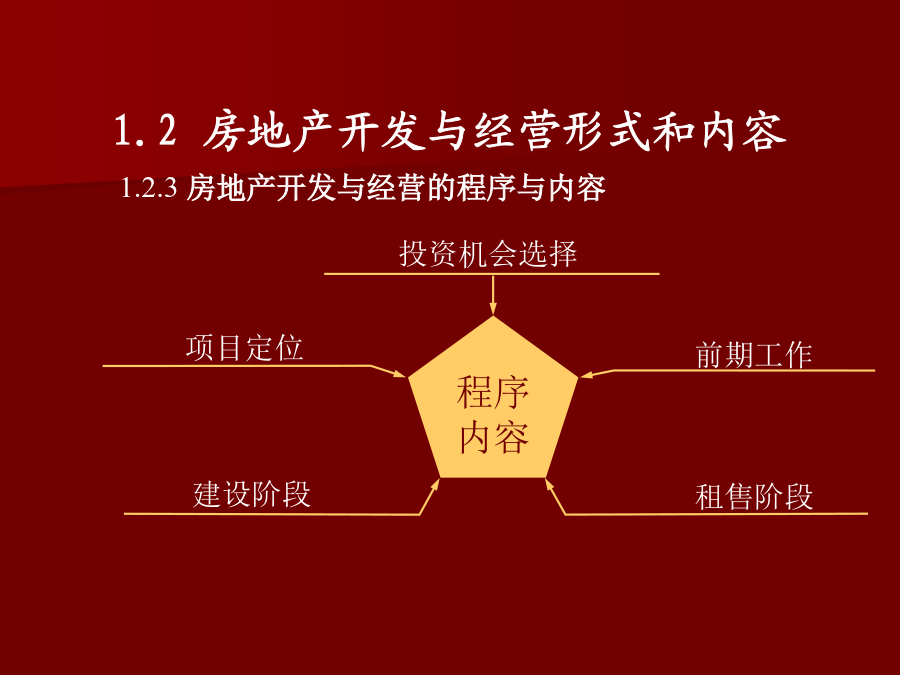 1.2 房地产开发与经营形式和内容

1.2.3 房地产开发与经营的程序与内容

投资机会选择

项目定位

前期工作

程序内容

建设阶段

租售阶段